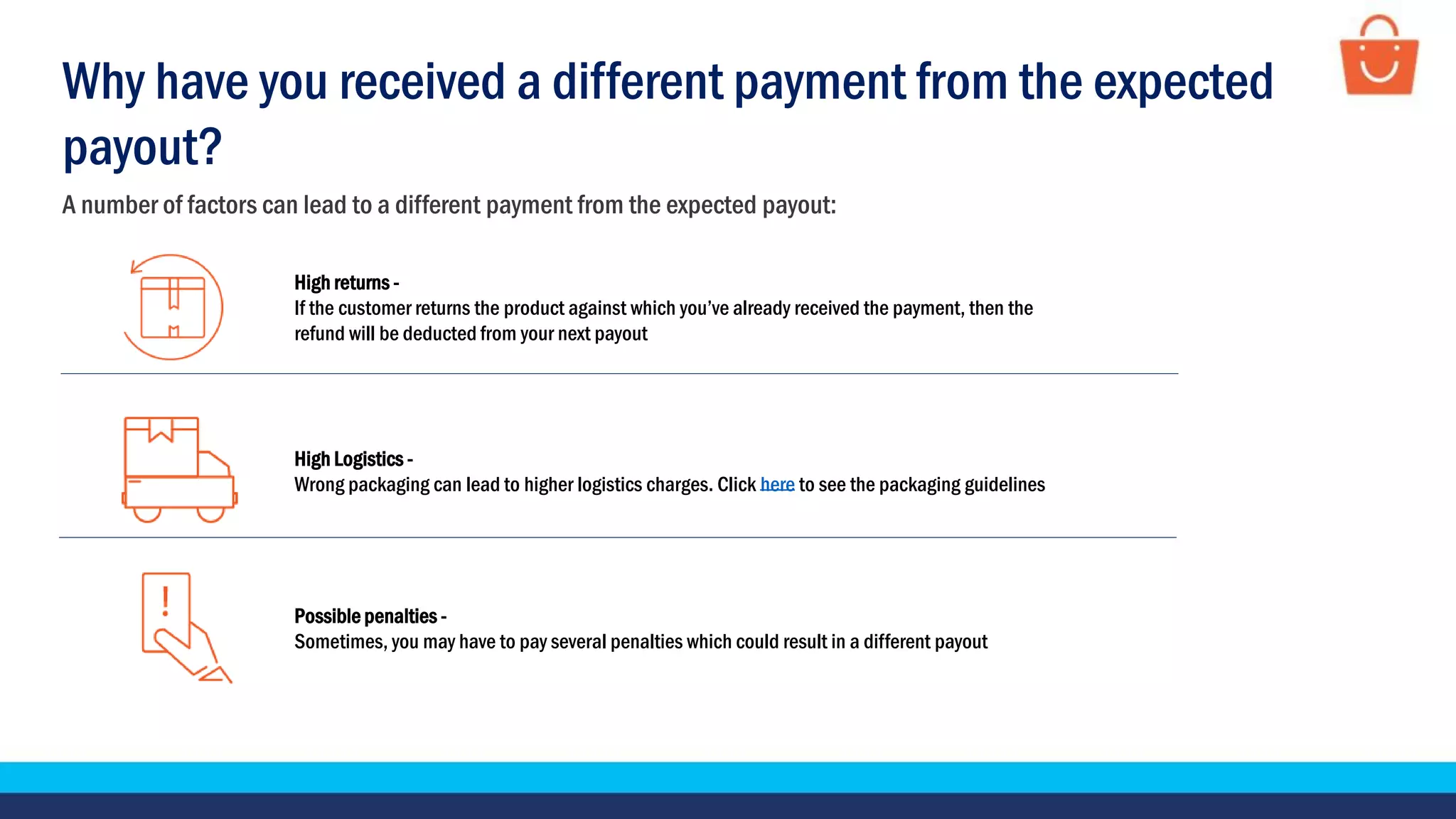 Why have you received a different payment from the expected payout?

A number of factors can lead to a different payment from the expected payout:

High returns -
If the customer returns the product against which you've already received the payment, then the refund will be deducted from your next payout

High Logistics -
Wrong packaging can lead to higher logistics charges. Click here to see the packaging guidelines

Possible penalties -
Sometimes, you may have to pay several penalties which could result in a different payout